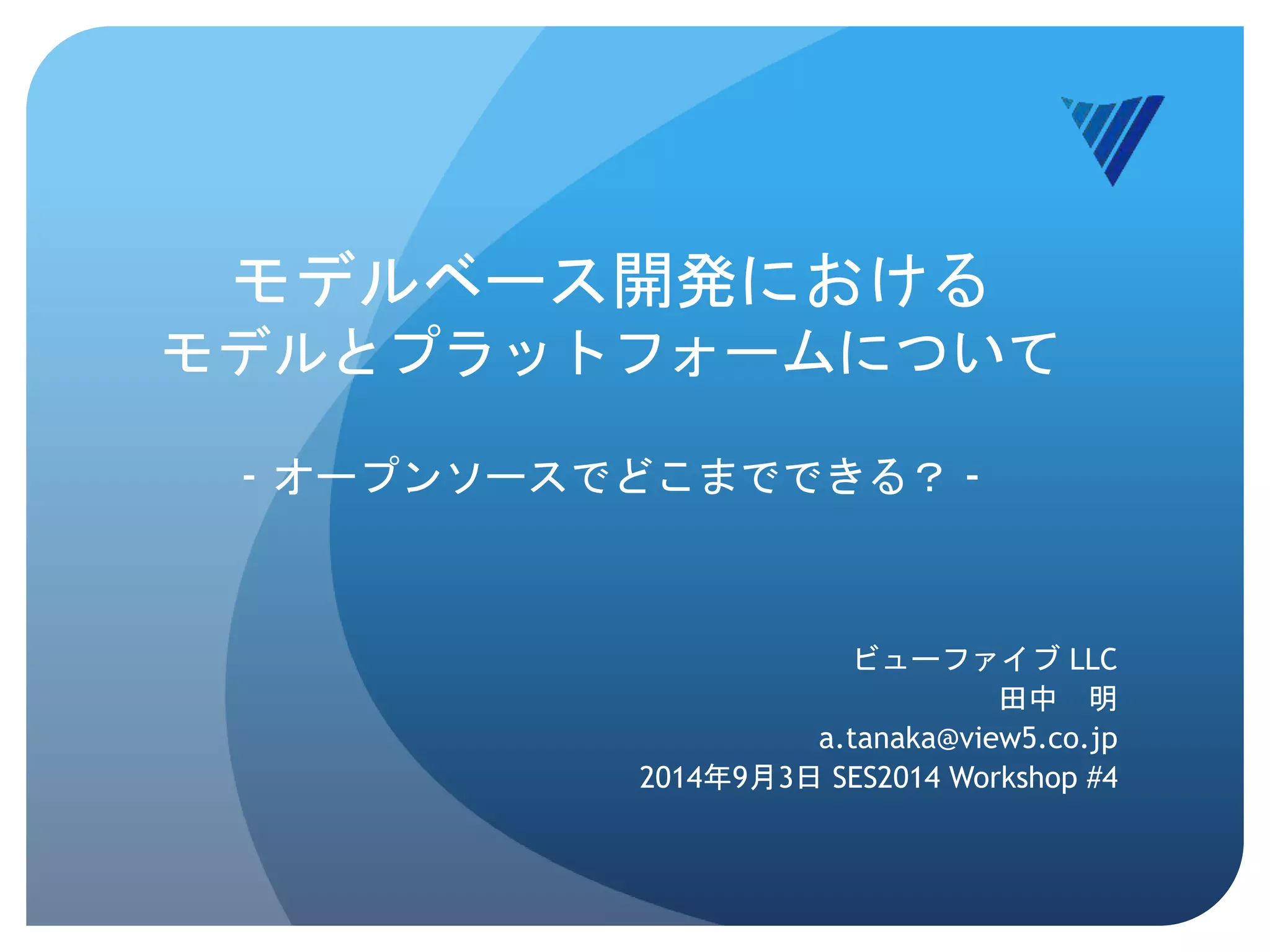 モデルベース開発における
モデルとプラットフォームについて

- オープンソースでどこまでできる？ -

ビューファイブ LLC
田中　明
a.tanaka@view5.co.jp
2014年9月3日 SES2014 Workshop #4